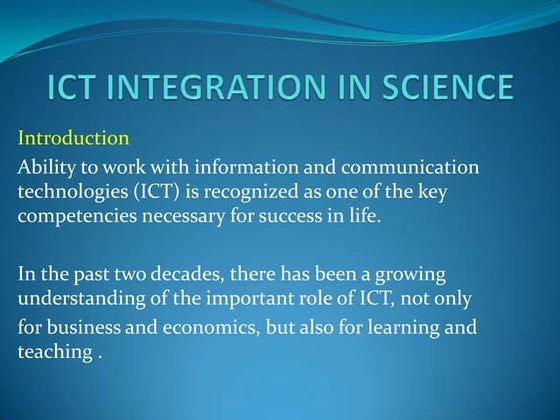 ICT INTEGRATION IN SCIENCE

Introduction

Ability to work with information and communication technologies (ICT) is recognized as one of the key competencies necessary for success in life.

In the past two decades, there has been a growing understanding of the important role of ICT, not only for business and economics, but also for learning and teaching .